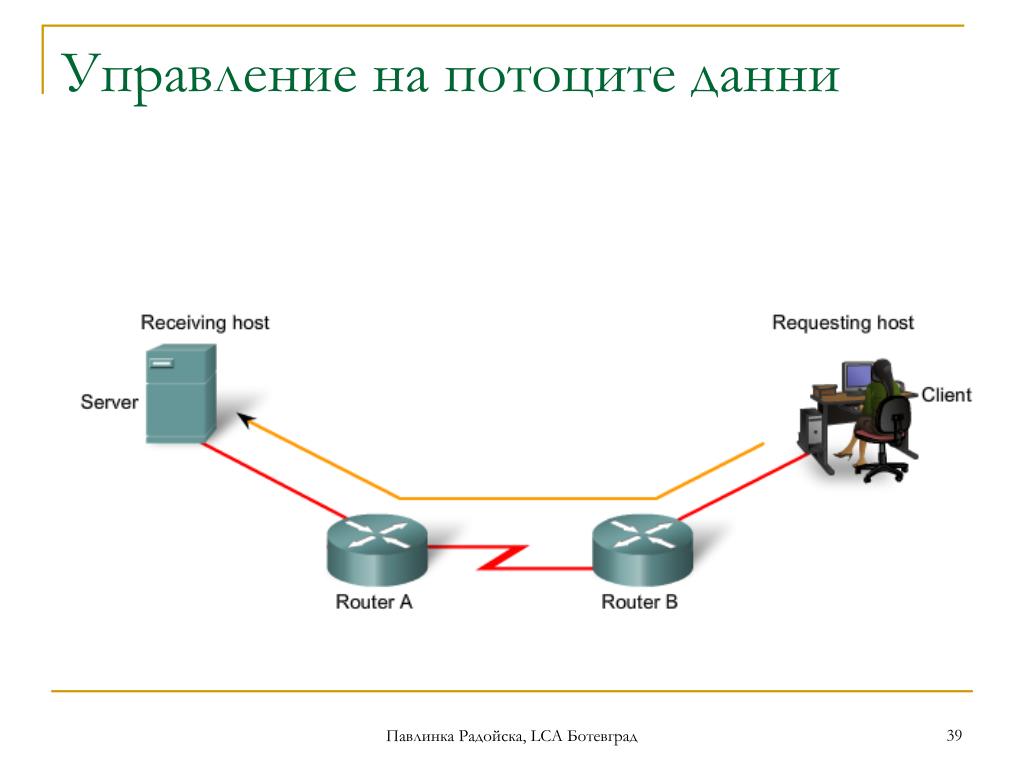 Управление на потоците данни

Receiving host

Server

Requesting host

Client

Router A

Router B

Павлинка Радойска, LCA Ботевград

39